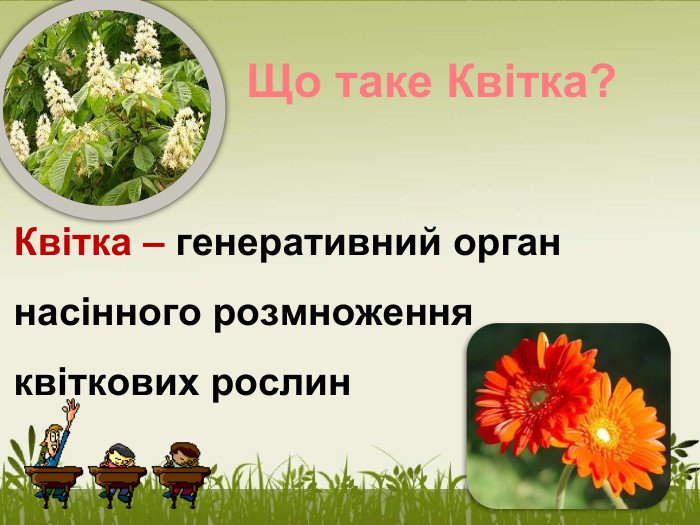 Що таке Квітка?

Квітка – генеративний орган насінного розмноження квіткових рослин